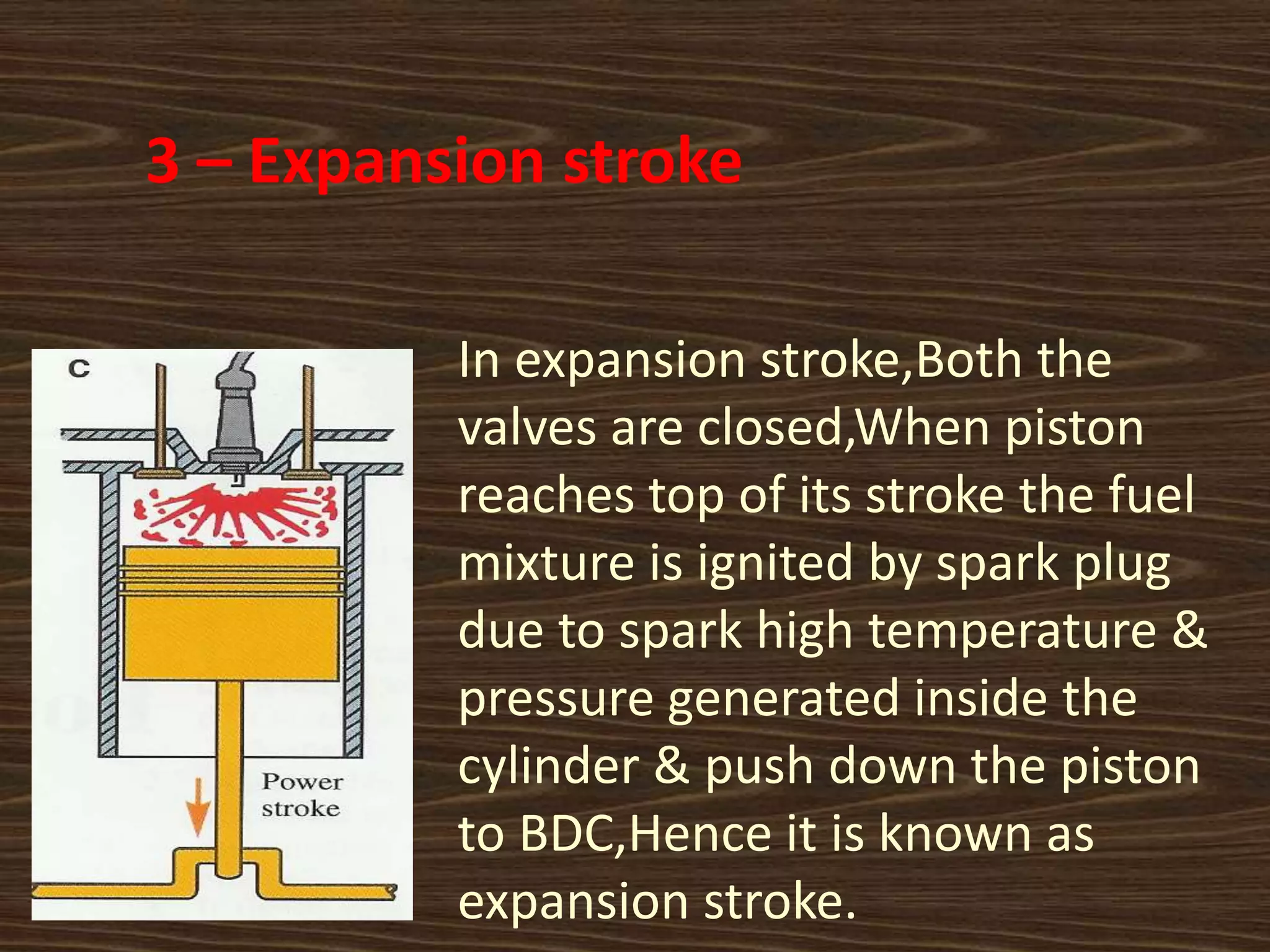 3 – Expansion stroke

C

Power stroke

In expansion stroke,Both the valves are closed,When piston reaches top of its stroke the fuel mixture is ignited by spark plug due to spark high temperature & pressure generated inside the cylinder & push down the piston to BDC,Hence it is known as expansion stroke.